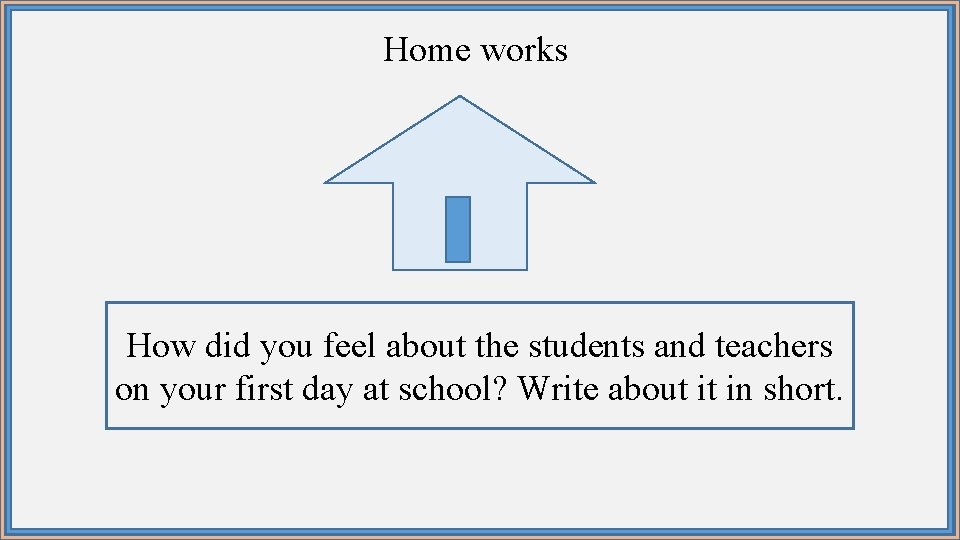 Home works

How did you feel about the students and teachers on your first day at school? Write about it in short.